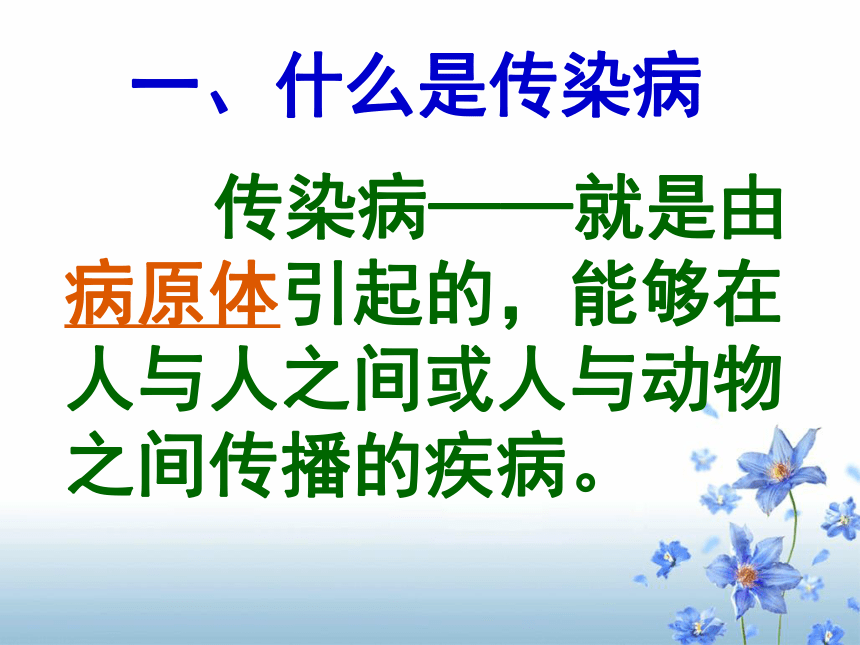 一、什么是传染病

传染病——就是由病原体引起的，能够在人与人之间或人与动物之间传播的疾病。